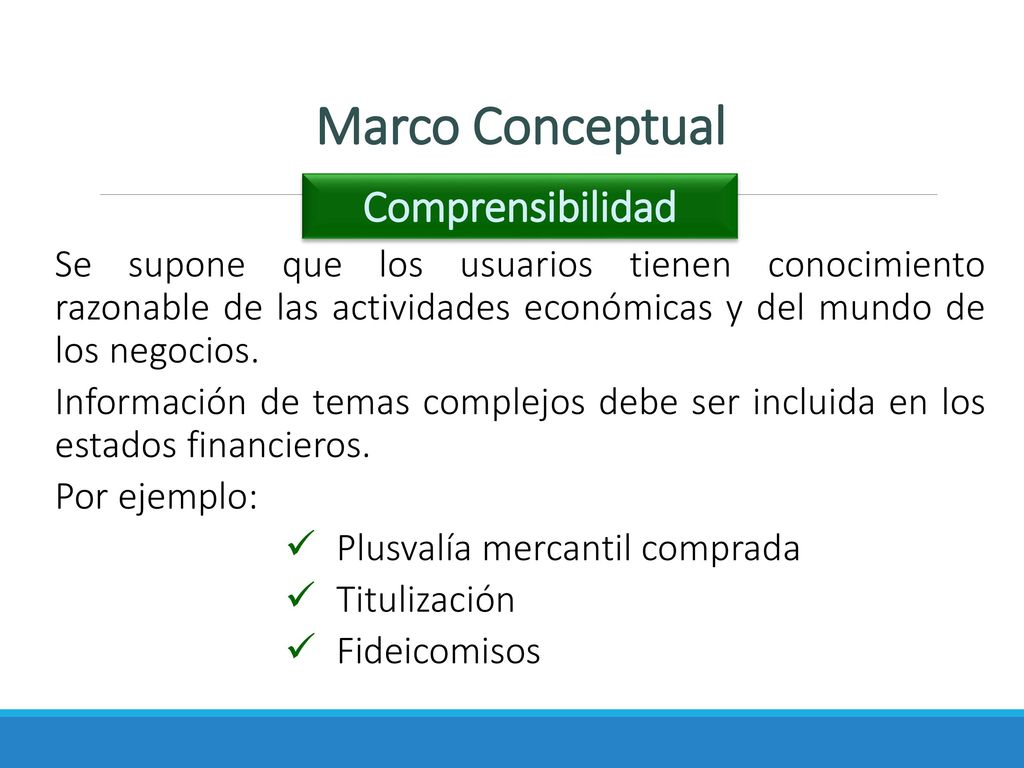 Marco Conceptual

Comprensibilidad

Se supone que los usuarios tienen conocimiento razonable de las actividades económicas y del mundo de los negocios.

Información de temas complejos debe ser incluida en los estados financieros.

Por ejemplo:

✓ Plusvalía mercantil comprada
✓ Titulización
✓ Fideicomisos